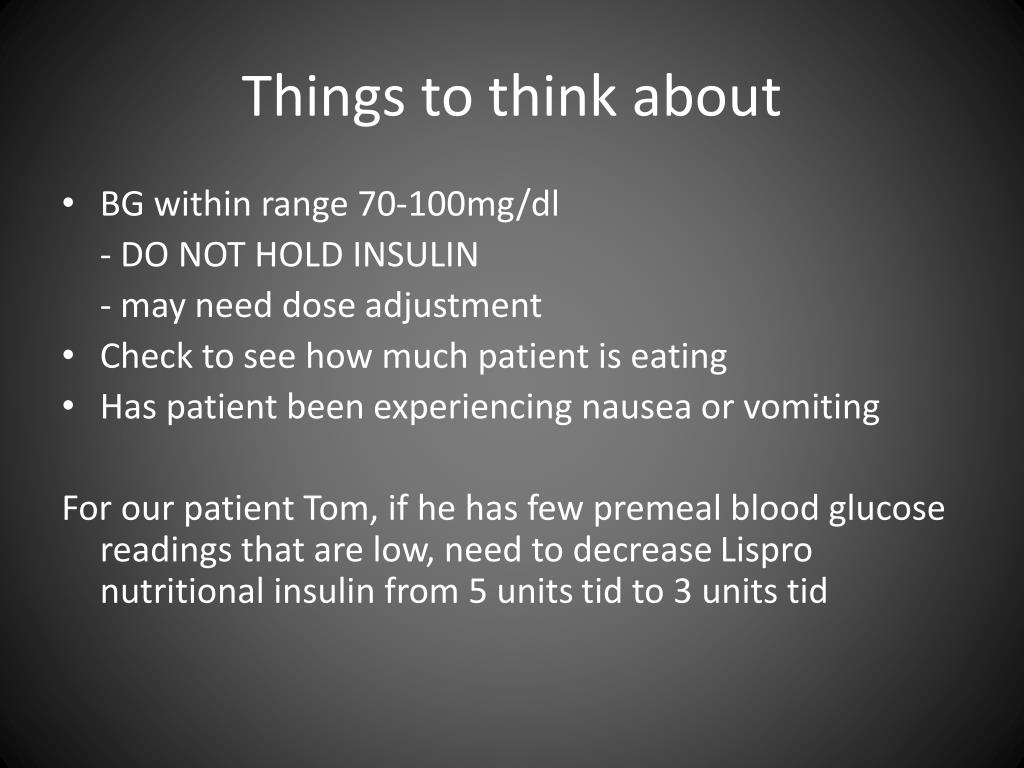 Things to think about

• BG within range 70-100mg/dl
- DO NOT HOLD INSULIN
- may need dose adjustment
• Check to see how much patient is eating
• Has patient been experiencing nausea or vomiting

For our patient Tom, if he has few premeal blood glucose readings that are low, need to decrease Lispro nutritional insulin from 5 units tid to 3 units tid